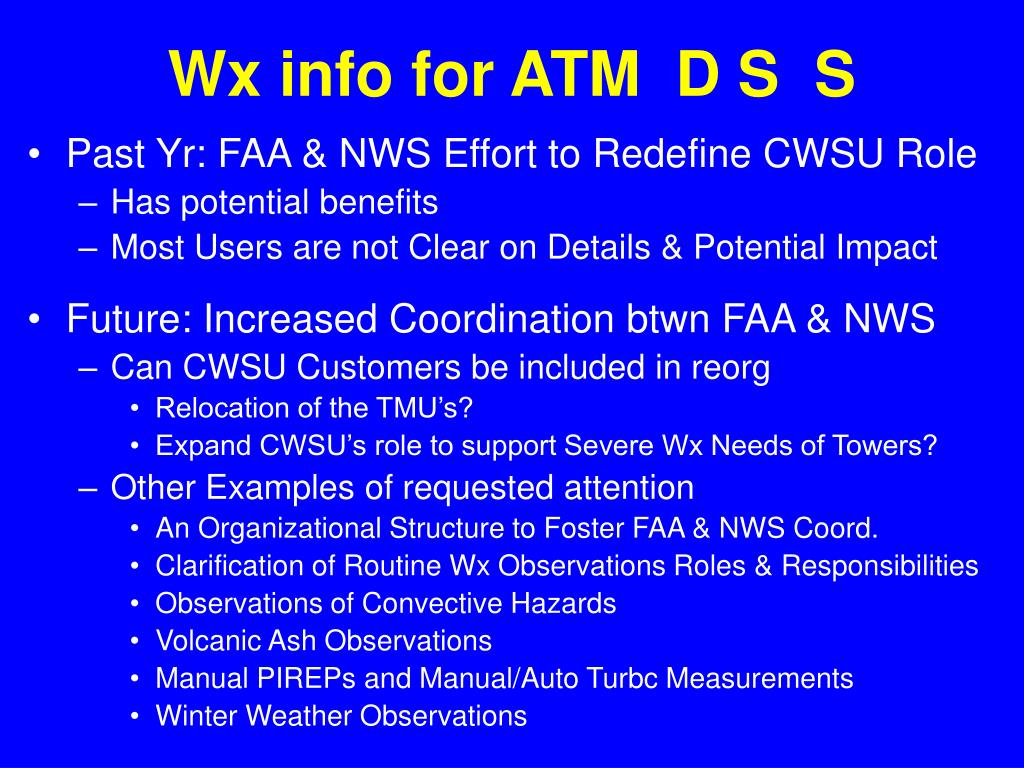 Wx info for ATM D S S

• Past Yr: FAA & NWS Effort to Redefine CWSU Role
– Has potential benefits
– Most Users are not Clear on Details & Potential Impact

• Future: Increased Coordination btwn FAA & NWS
– Can CWSU Customers be included in reorg
• Relocation of the TMU's?
• Expand CWSU's role to support Severe Wx Needs of Towers?
– Other Examples of requested attention
• An Organizational Structure to Foster FAA & NWS Coord.
• Clarification of Routine Wx Observations Roles & Responsibilities
• Observations of Convective Hazards
• Volcanic Ash Observations
• Manual PIREPs and Manual/Auto Turbc Measurements
• Winter Weather Observations